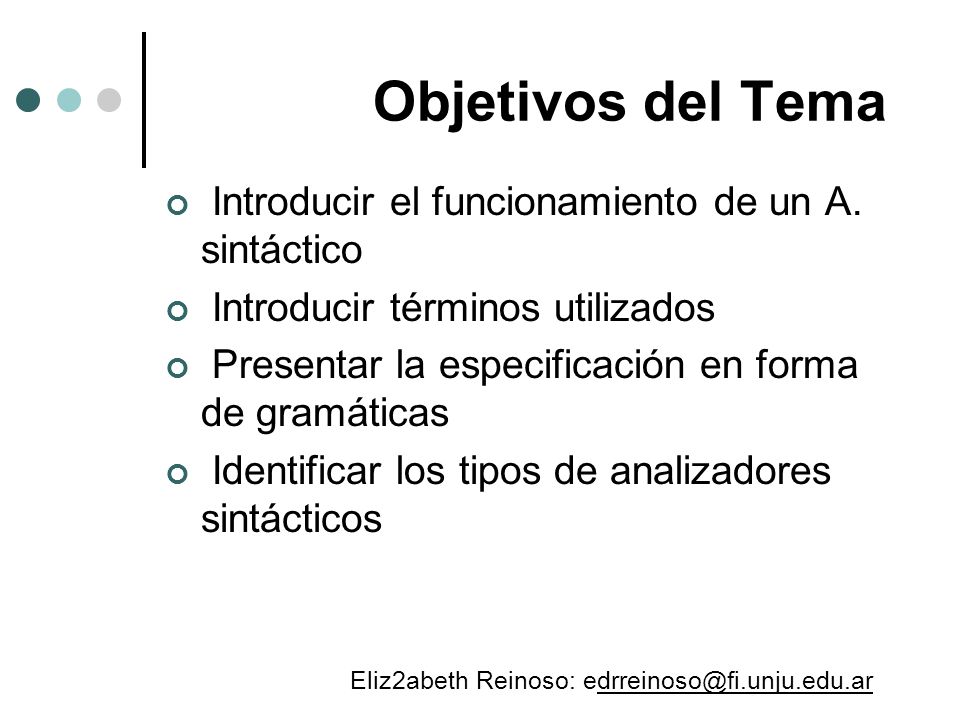 Objetivos del Tema

Introducir el funcionamiento de un A. sintáctico

Introducir términos utilizados

Presentar la especificación en forma de gramáticas

Identificar los tipos de analizadores sintácticos

Eliz2abeth Reinoso: edrreinoso@fi.unju.edu.ar